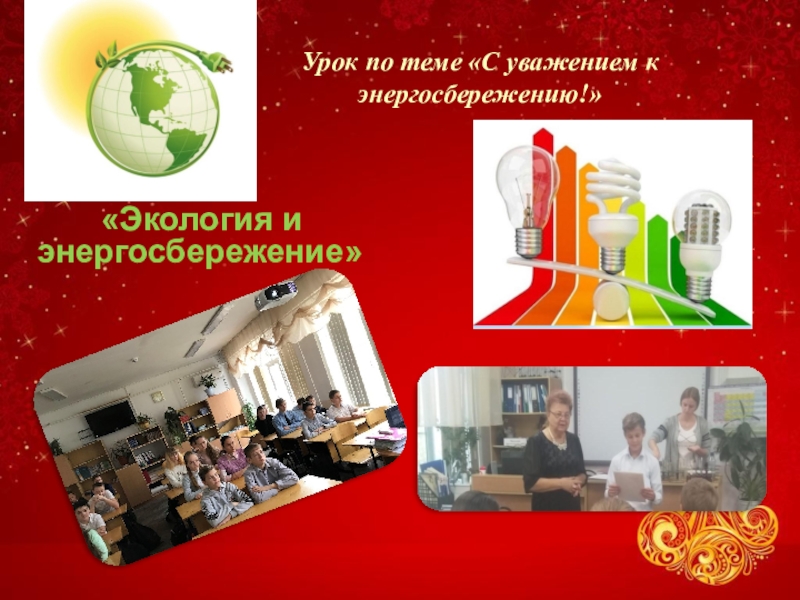 Урок по теме «С уважением к энергосбережению!»

«Экология и энергосбережение»